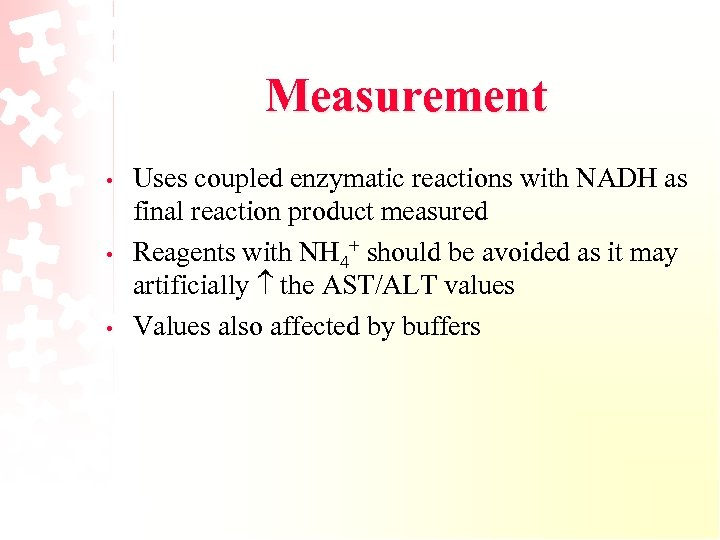 Measurement

• Uses coupled enzymatic reactions with NADH as final reaction product measured
• Reagents with $NH_4^+$ should be avoided as it may artificially $\uparrow$ the AST/ALT values
• Values also affected by buffers